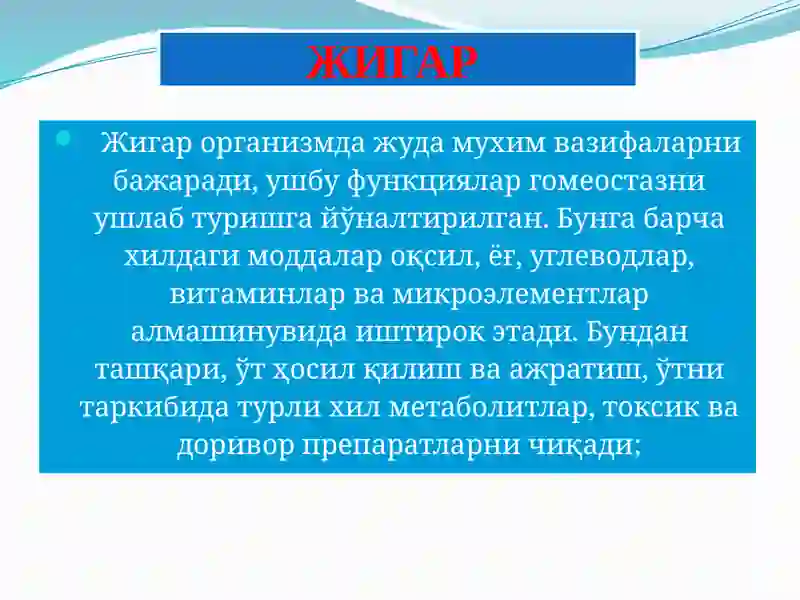 ЖИГАР

Жигар организмда жуда мухим вазифаларни бажаради, ушбу функциялар гомеостазни ушлаб туришга йўналтирилган. Бунга барча хилдаги моддалар оқсил, ёғ, углеводлар, витаминлар ва микроэлементлар алмашинувида иштирок этади. Бундан ташқари, ўт ҳосил қилиш ва ажратиш, ўтни таркибида турли хил метаболитлар, токсик ва доривор препаратларни чиқади;